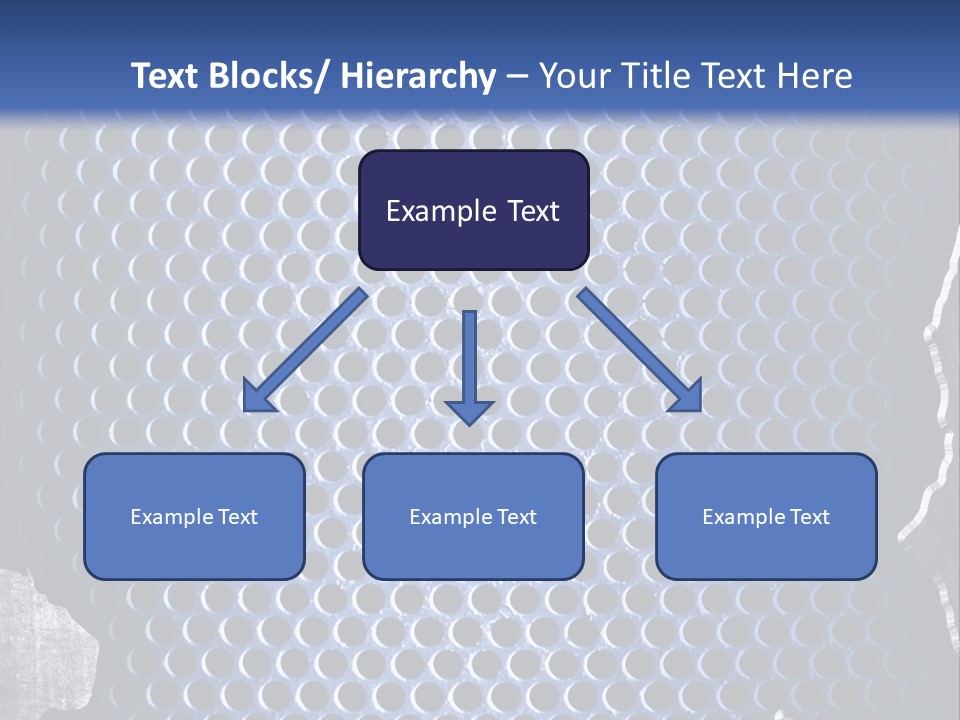 Text Blocks/ Hierarchy – Your Title Text Here

Example Text

Example Text

Example Text

Example Text